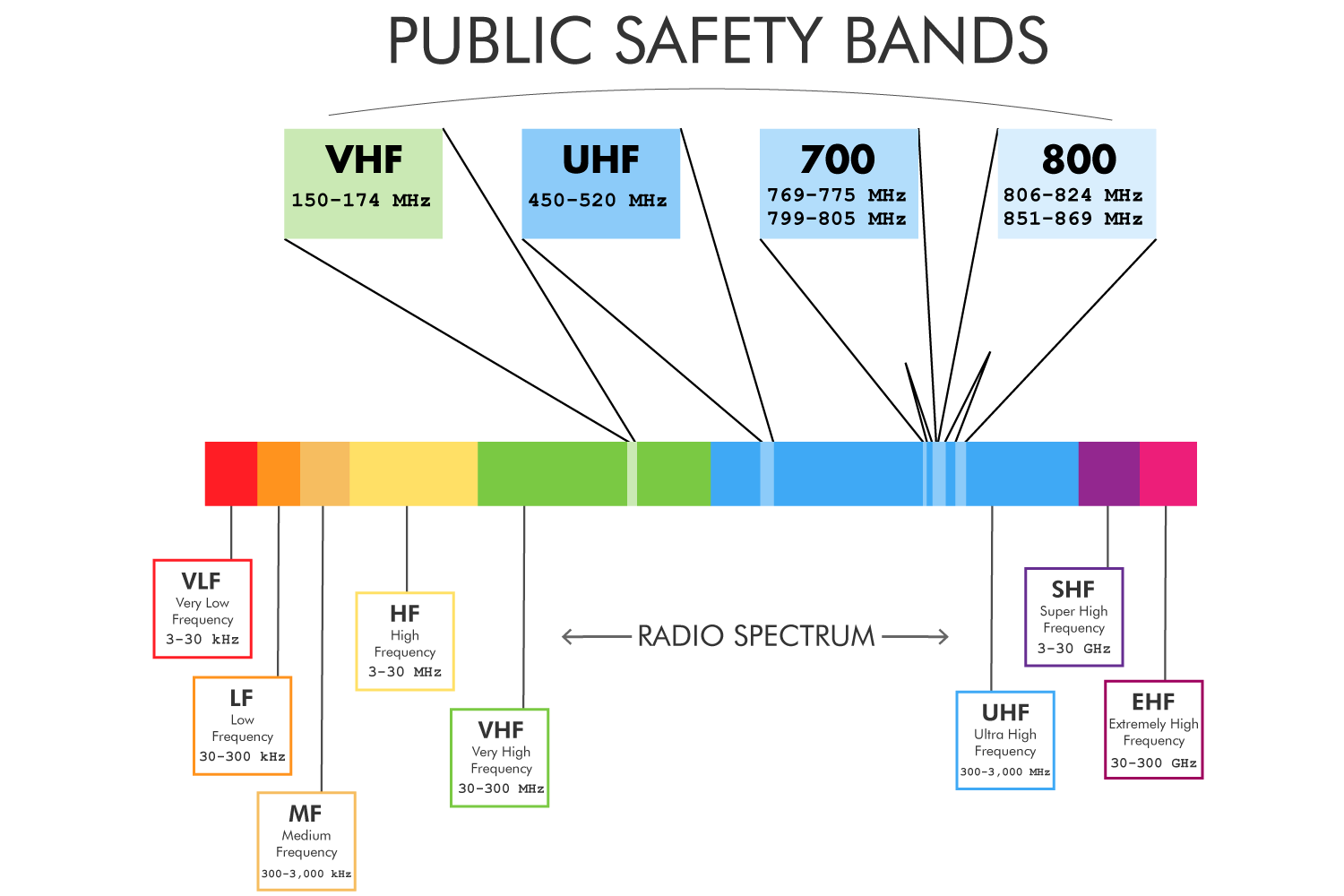 PUBLIC SAFETY BANDS

VHF
150-174 MHz

UHF
450-520 MHz

700
769-775 MHz
799-805 MHz

800
806-824 MHz
851-869 MHz

VLF
Very Low Frequency
3-30 kHz

LF
Low Frequency
30-300 kHz

MF
Medium Frequency
300-3,000 kHz

HF
High Frequency
3-30 MHz

VHF
Very High Frequency
30-300 MHz

RADIO SPECTRUM

UHF
Ultra High Frequency
300-3,000 MHz

SHF
Super High Frequency
3-30 GHz

EHF
Extremely High Frequency
30-300 GHz